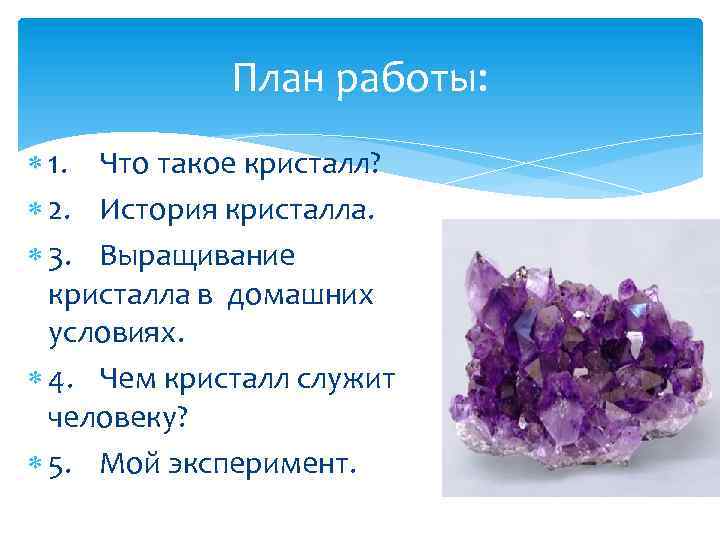 План работы:

1. Что такое кристалл?

2. История кристалла.

3. Выращивание кристалла в домашних условиях.

4. Чем кристалл служит человеку?

5. Мой эксперимент.